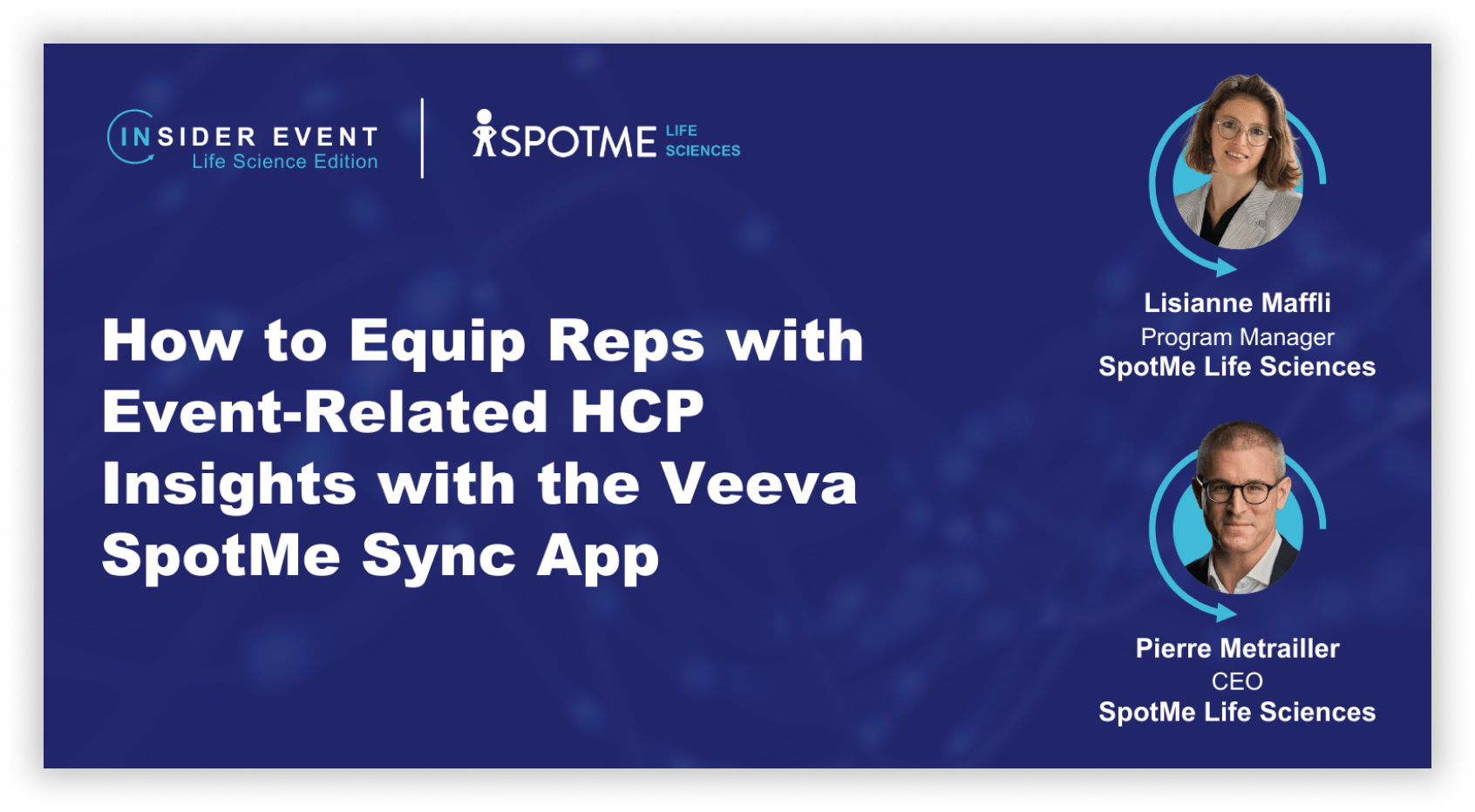 INSIDER EVENT
Life Science Edition

SPOTME LIFE SCIENCES

How to Equip Reps with Event-Related HCP Insights with the Veeva SpotMe Sync App

Lisianne Maffli
Program Manager
SpotMe Life Sciences

Pierre Metrailler
CEO
SpotMe Life Sciences